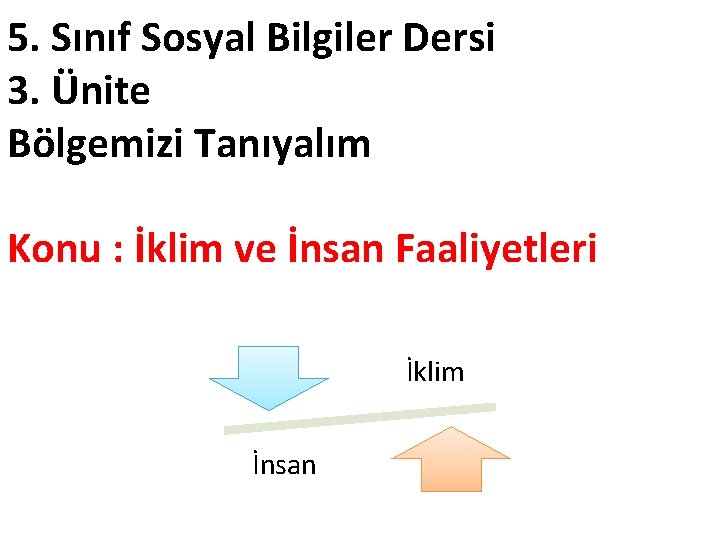 5. Sınıf Sosyal Bilgiler Dersi
3. Ünite
Bölgemizi Tanıyalım

Konu : İklim ve İnsan Faaliyetleri

İklim

İnsan